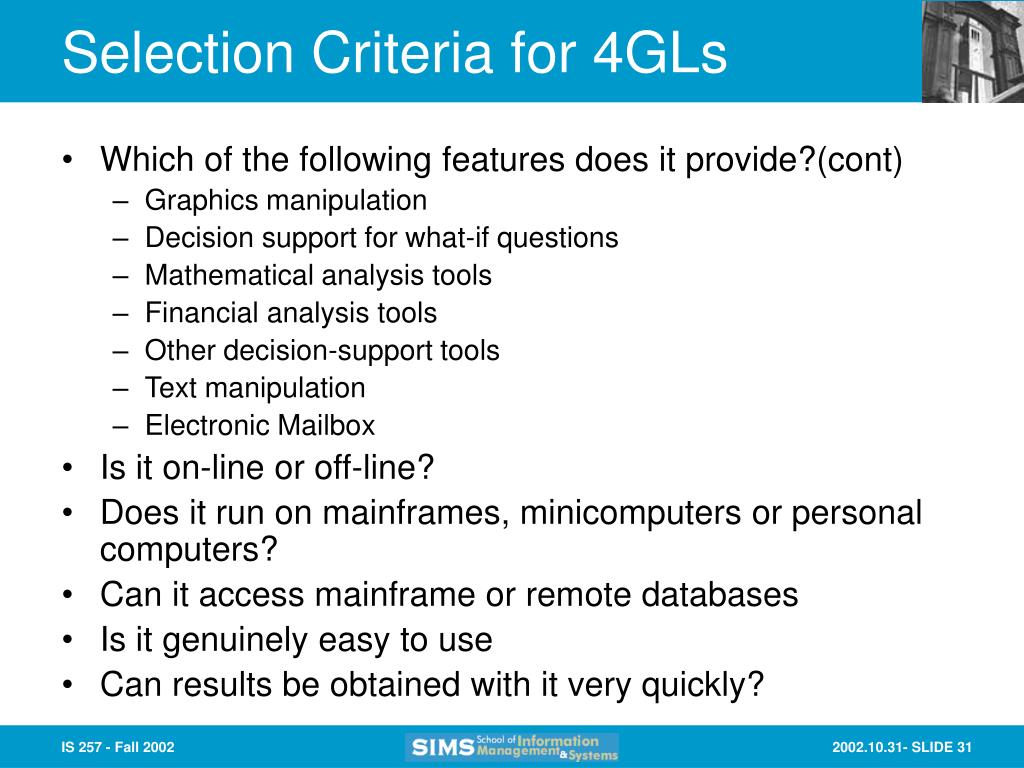 Selection Criteria for 4GLs

• Which of the following features does it provide?(cont)
– Graphics manipulation
– Decision support for what-if questions
– Mathematical analysis tools
– Financial analysis tools
– Other decision-support tools
– Text manipulation
– Electronic Mailbox
• Is it on-line or off-line?
• Does it run on mainframes, minicomputers or personal computers?
• Can it access mainframe or remote databases
• Is it genuinely easy to use
• Can results be obtained with it very quickly?

IS 257 - Fall 2002

SIMS School of Information Management & Systems

2002.10.31- SLIDE 31